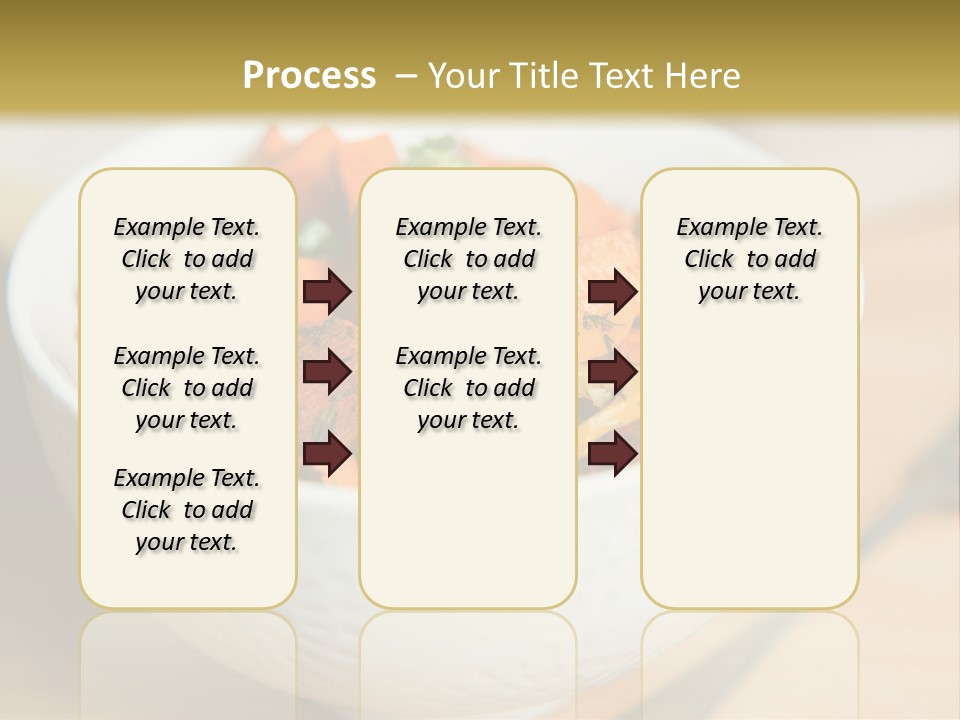 Process – Your Title Text Here

Example Text. Click to add your text.

Example Text. Click to add your text.

Example Text. Click to add your text.

Example Text. Click to add your text.

Example Text. Click to add your text.

Example Text. Click to add your text.